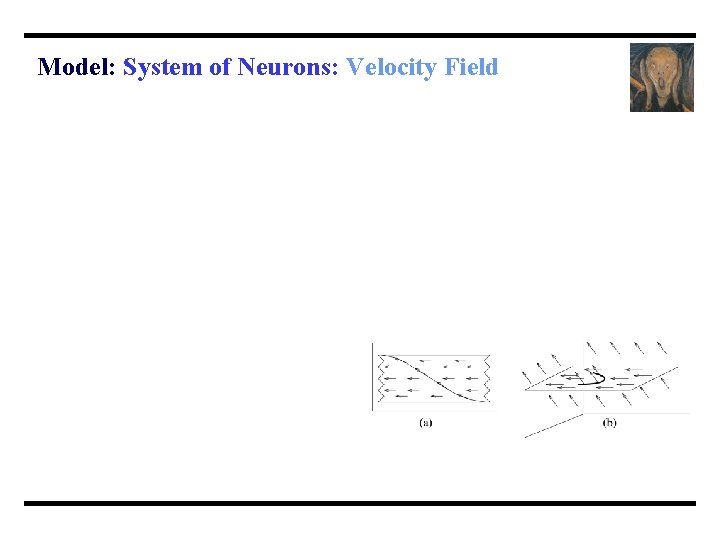 Model: System of Neurons: Velocity Field

(a)

(b)